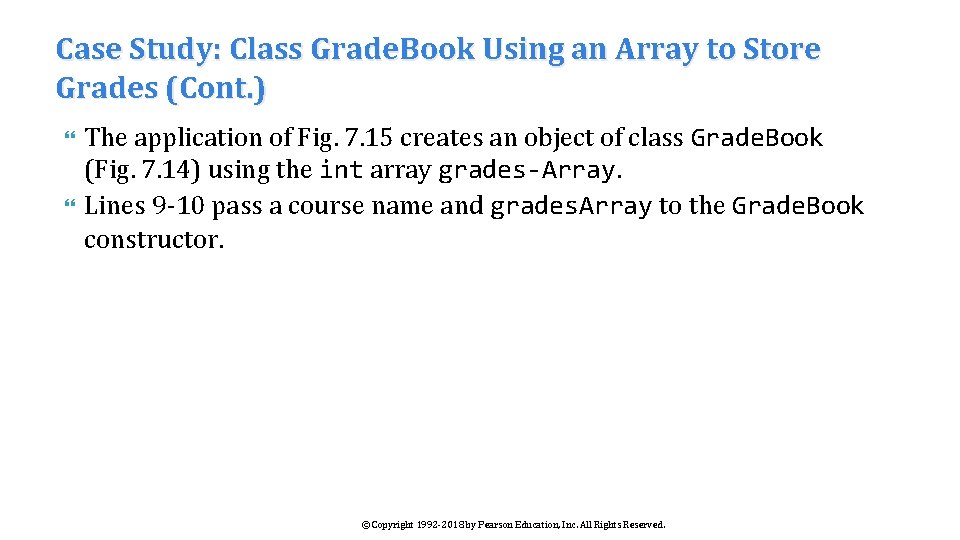 Case Study: Class Grade.Book Using an Array to Store Grades (Cont.)

The application of Fig. 7.15 creates an object of class Grade.Book (Fig. 7.14) using the int array grades-Array.

Lines 9-10 pass a course name and grades.Array to the Grade.Book constructor.

©Copyright 1992-2018 by Pearson Education, Inc. All Rights Reserved.